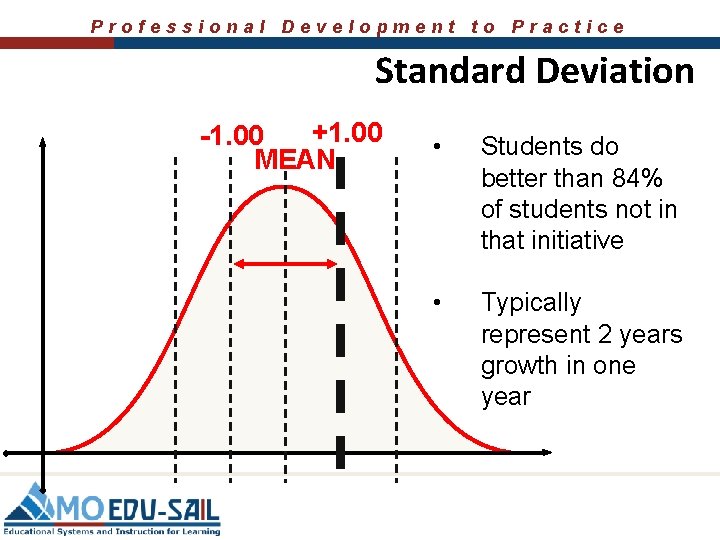 Professional Development to Practice

Standard Deviation

-1.00 +1.00
MEAN

• Students do better than 84% of students not in that initiative

• Typically represent 2 years growth in one year

MO EDU-SAIL
Educational Systems and Instruction for Learning